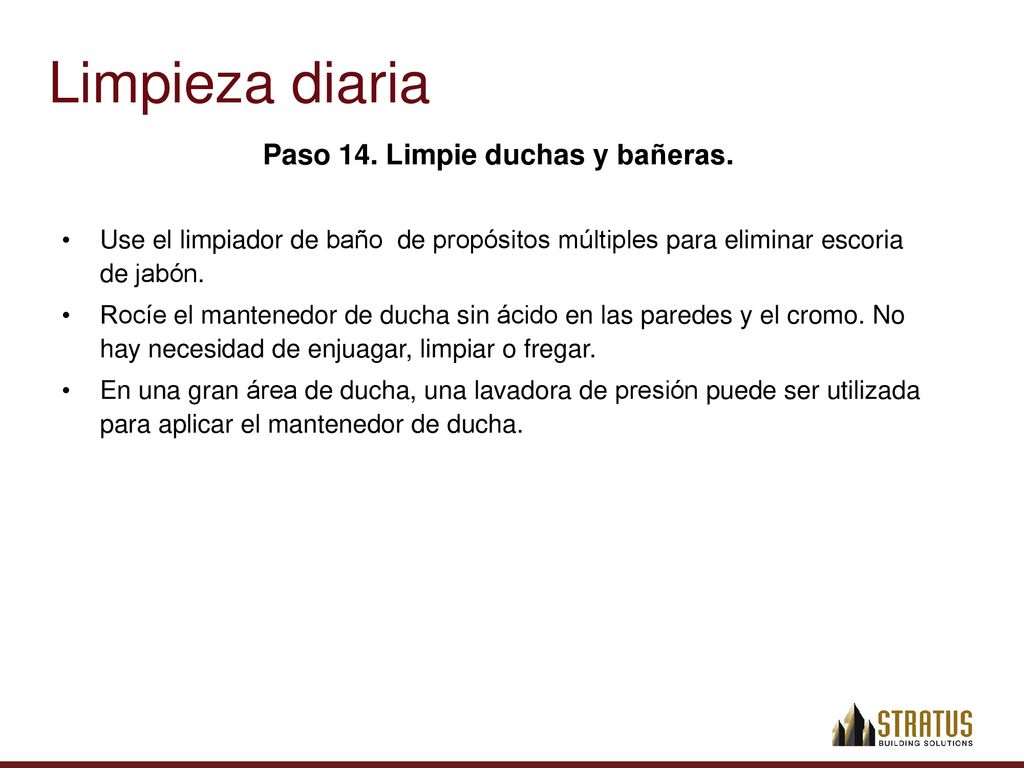 Limpieza diaria

Paso 14. Limpie duchas y bañeras.

• Use el limpiador de baño de propósitos múltiples para eliminar escoria de jabón.
• Rocíe el mantenedor de ducha sin ácido en las paredes y el cromo. No hay necesidad de enjuagar, limpiar o fregar.
• En una gran área de ducha, una lavadora de presión puede ser utilizada para aplicar el mantenedor de ducha.

STRATUS
BUILDING SOLUTIONS